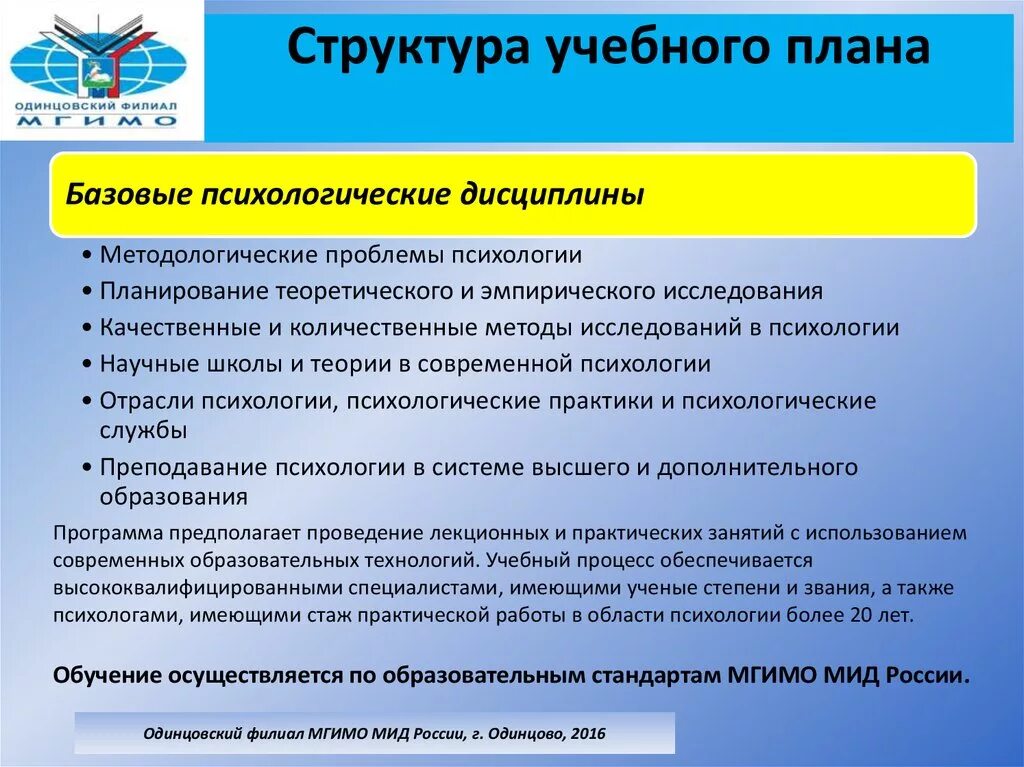 ОДИНЦОВСКИЙ ФИЛИАЛ
МГИМО

Структура учебного плана

Базовые психологические дисциплины

• Методологические проблемы психологии
• Планирование теоретического и эмпирического исследования
• Качественные и количественные методы исследований в психологии
• Научные школы и теории в современной психологии
• Отрасли психологии, психологические практики и психологические службы
• Преподавание психологии в системе высшего и дополнительного образования

Программа предполагает проведение лекционных и практических занятий с использованием современных образовательных технологий. Учебный процесс обеспечивается высококвалифицированными специалистами, имеющими ученые степени и звания, а также психологами, имеющими стаж практической работы в области психологии более 20 лет.

Обучение осуществляется по образовательным стандартам МГИМО МИД России.

Одинцовский филиал МГИМО МИД России, г. Одинцово, 2016